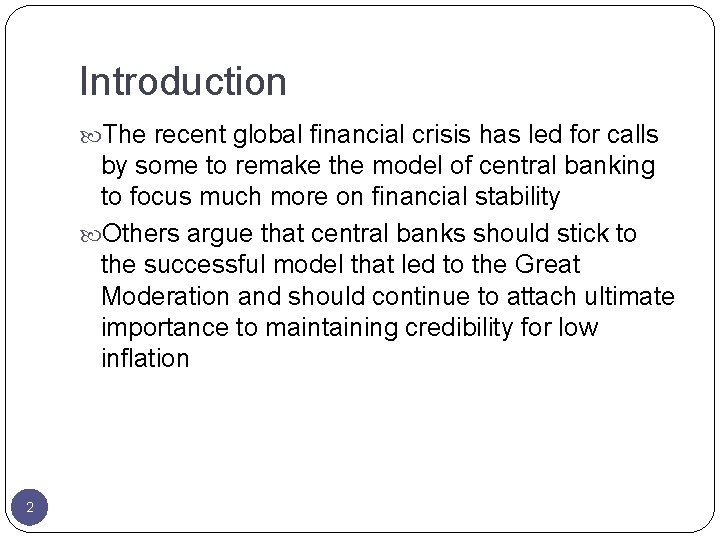 Introduction

The recent global financial crisis has led for calls by some to remake the model of central banking to focus much more on financial stability

Others argue that central banks should stick to the successful model that led to the Great Moderation and should continue to attach ultimate importance to maintaining credibility for low inflation

2